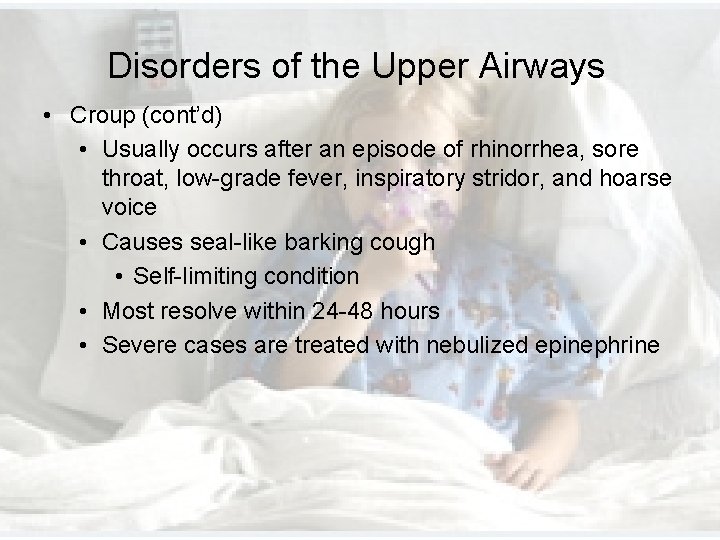 Disorders of the Upper Airways

• Croup (cont'd)
  • Usually occurs after an episode of rhinorrhea, sore throat, low-grade fever, inspiratory stridor, and hoarse voice
  • Causes seal-like barking cough
    • Self-limiting condition
  • Most resolve within 24-48 hours
  • Severe cases are treated with nebulized epinephrine